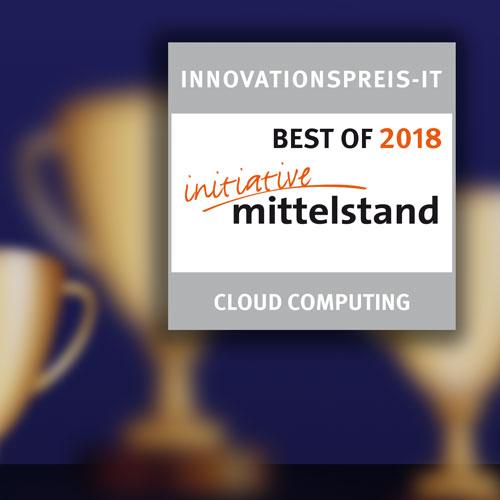 INNOVATIONSPREIS-IT

BEST OF 2018

initiative
mittelstand

CLOUD COMPUTING